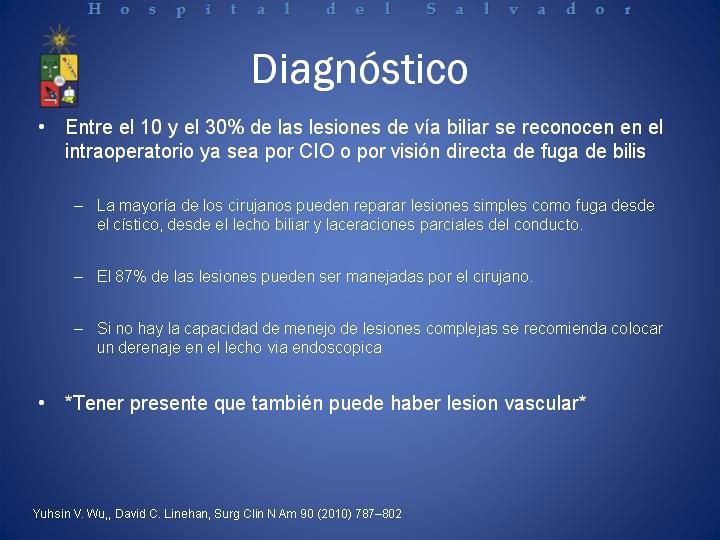 Hospital del Salvador

Diagnóstico

• Entre el 10 y el 30% de las lesiones de vía biliar se reconocen en el intraoperatorio ya sea por CIO o por visión directa de fuga de bilis

– La mayoría de los cirujanos pueden reparar lesiones simples como fuga desde el cístico, desde el lecho biliar y laceraciones parciales del conducto.

– El 87% de las lesiones pueden ser manejadas por el cirujano.

– Si no hay la capacidad de menejo de lesiones complejas se recomienda colocar un derenaje en el lecho via endoscopica

• *Tener presente que también puede haber lesion vascular*

Yuhsin V. Wu,, David C. Linehan, Surg Clin N Am 90 (2010) 787–802